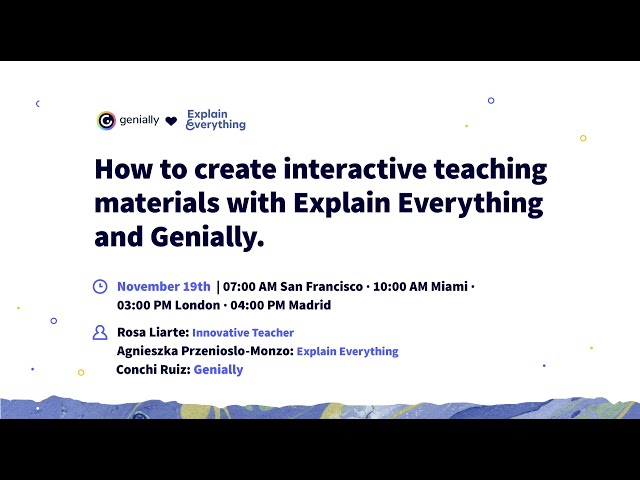 genially Explain Everything

How to create interactive teaching materials with Explain Everything and Genially.

November 19th | 07:00 AM San Francisco · 10:00 AM Miami · 03:00 PM London · 04:00 PM Madrid

Rosa Liarte: Innovative Teacher
Agnieszka Przenioslo-Monzo: Explain Everything
Conchi Ruiz: Genially